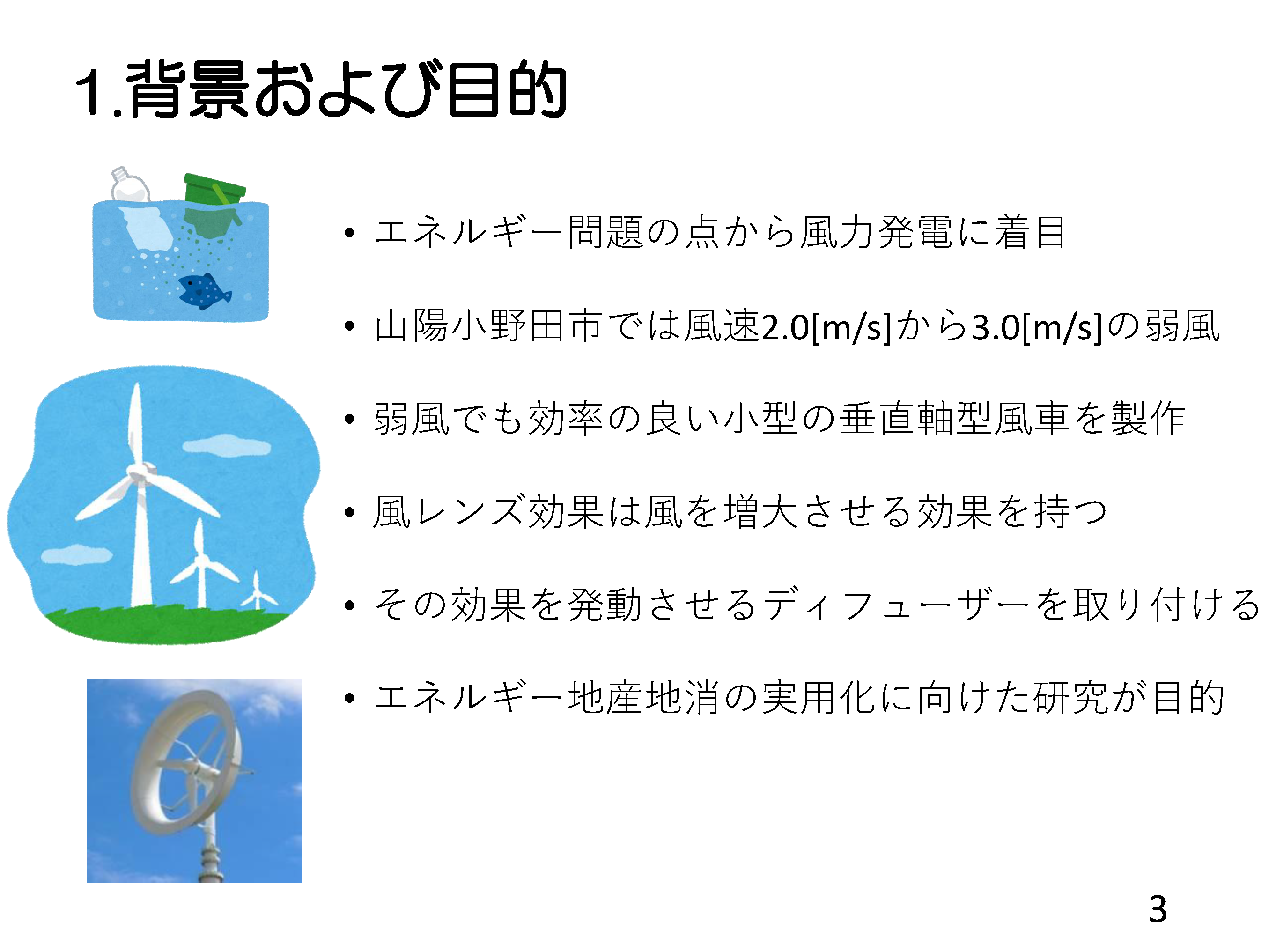 1.背景および目的

• エネルギー問題の点から風力発電に着目

• 山陽小野田市では風速2.0[m/s]から3.0[m/s]の弱風

• 弱風でも効率の良い小型の垂直軸型風車を製作

• 風レンズ効果は風を増大させる効果を持つ

• その効果を発動させるディフューザーを取り付ける

• エネルギー地産地消の実用化に向けた研究が目的

3